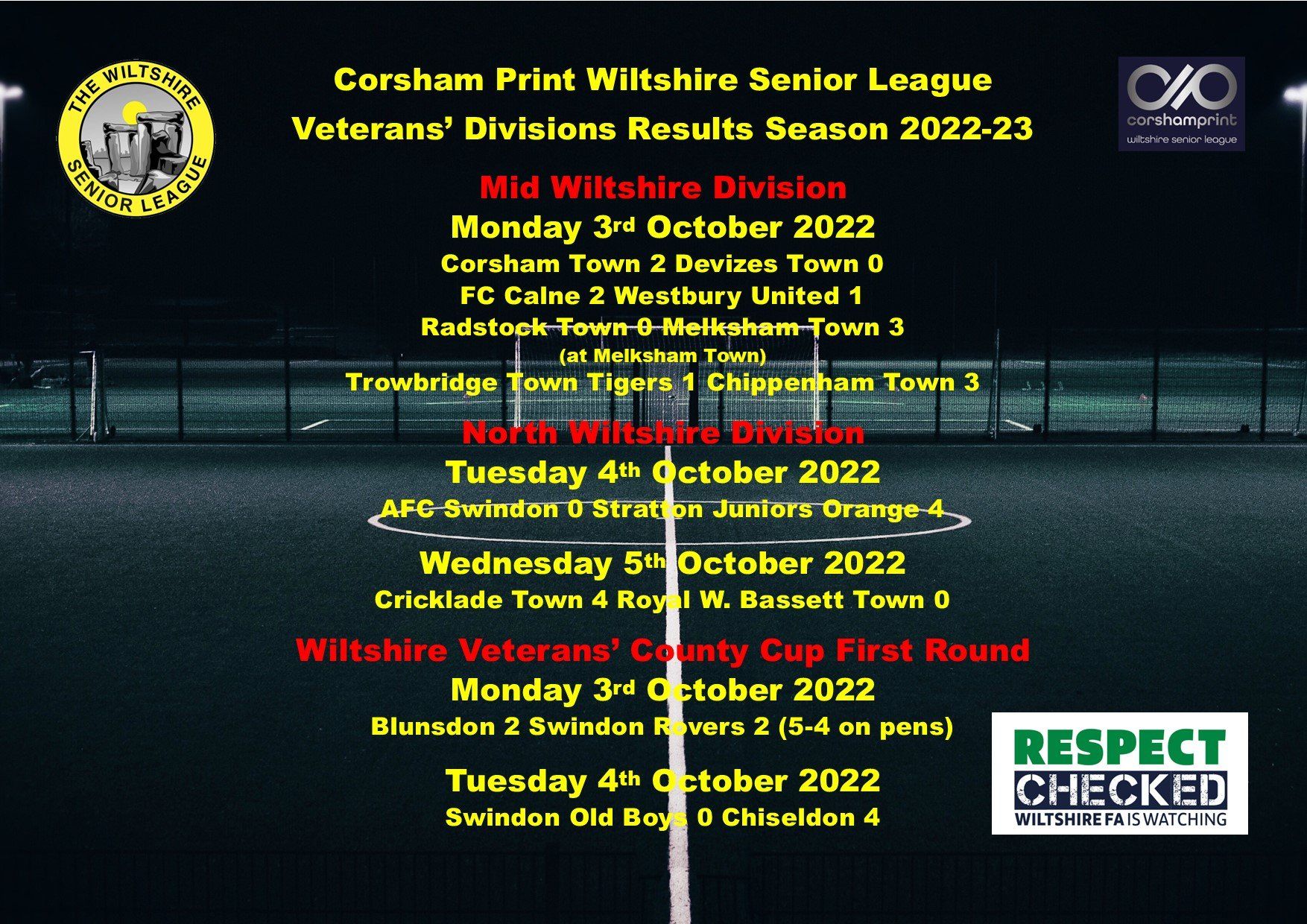 THE WILTSHIRE SENIOR LEAGUE

Corsham Print Wiltshire Senior League
Veterans' Divisions Results Season 2022-23

corshamprint
wiltshire senior league

Mid Wiltshire Division
Monday 3rd October 2022
Corsham Town 2 Devizes Town 0
FC Calne 2 Westbury United 1
Radstock Town 0 Melksham Town 3
(at Melksham Town)
Trowbridge Town Tigers 1 Chippenham Town 3

North Wiltshire Division
Tuesday 4th October 2022
AFC Swindon 0 Stratton Juniors Orange 4

Wednesday 5th October 2022
Cricklade Town 4 Royal W. Bassett Town 0

Wiltshire Veterans' County Cup First Round
Monday 3rd October 2022
Blunsdon 2 Swindon Rovers 2 (5-4 on pens)

Tuesday 4th October 2022
Swindon Old Boys 0 Chiseldon 4

RESPECT
CHECKED
WILTSHIRE FA IS WATCHING